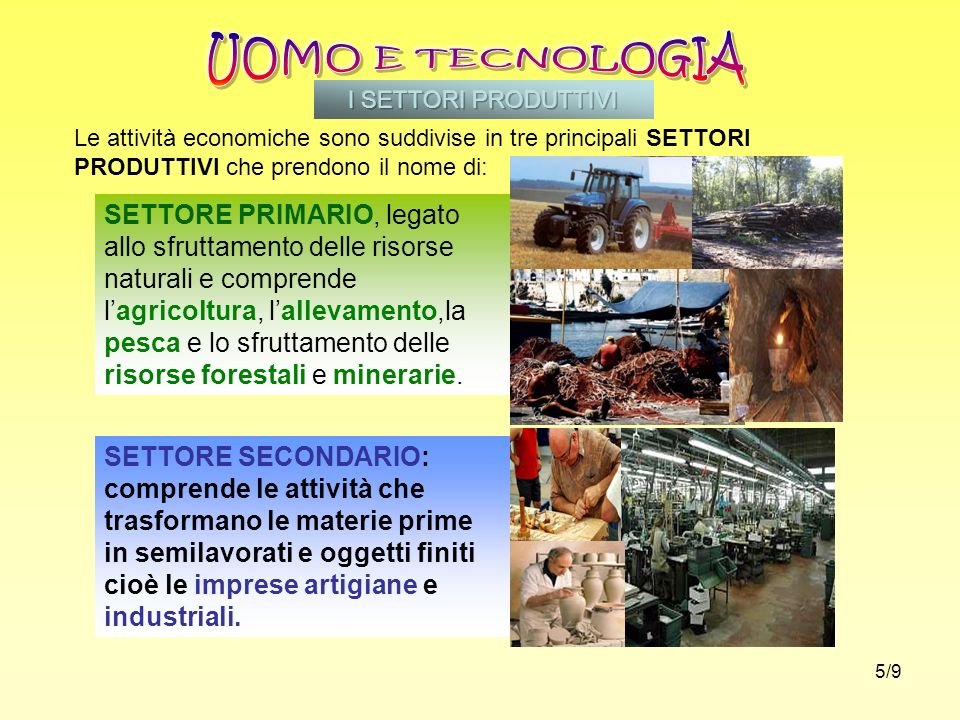 UOMO E TECNOLOGIA

I SETTORI PRODUTTIVI

Le attività economiche sono suddivise in tre principali SETTORI PRODUTTIVI che prendono il nome di:

SETTORE PRIMARIO, legato allo sfruttamento delle risorse naturali e comprende l'agricoltura, l'allevamento,la pesca e lo sfruttamento delle risorse forestali e minerarie.

SETTORE SECONDARIO: comprende le attività che trasformano le materie prime in semilavorati e oggetti finiti cioè le imprese artigiane e industriali.

5/9